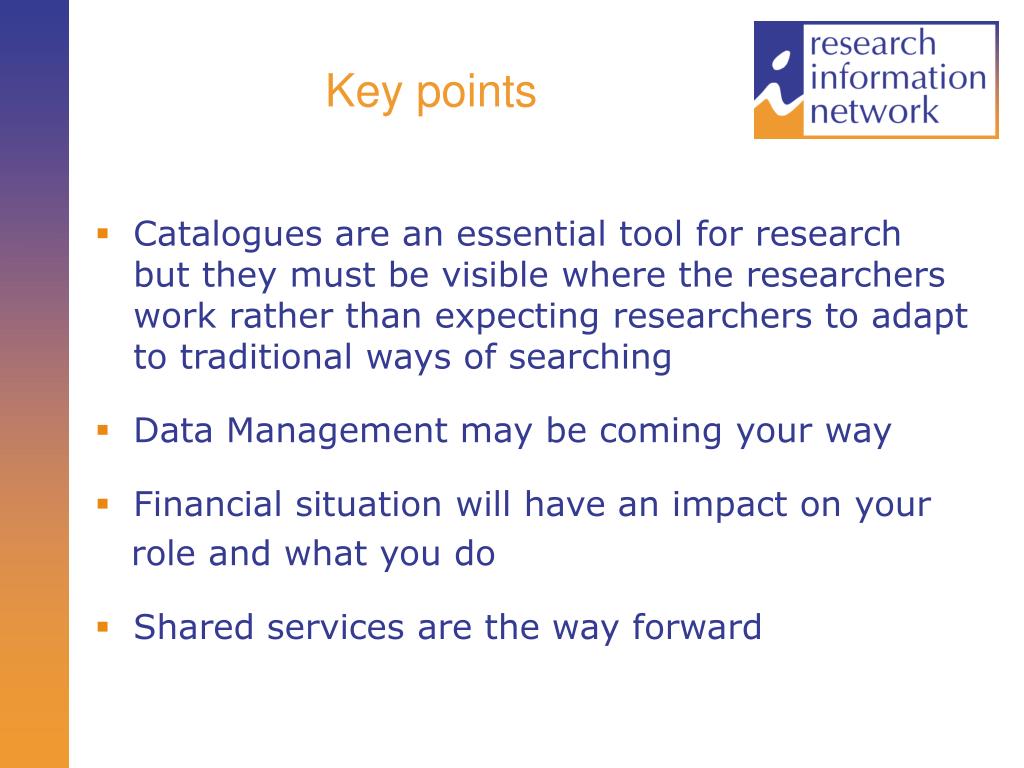 Key points

research information network

▪ Catalogues are an essential tool for research but they must be visible where the researchers work rather than expecting researchers to adapt to traditional ways of searching

▪ Data Management may be coming your way

▪ Financial situation will have an impact on your role and what you do

▪ Shared services are the way forward